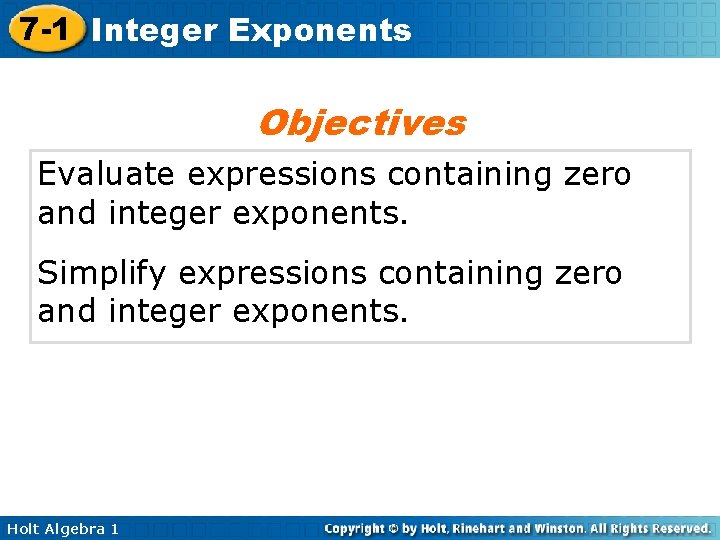 7-1 Integer Exponents

Objectives

Evaluate expressions containing zero and integer exponents.

Simplify expressions containing zero and integer exponents.

Holt Algebra 1

Copyright © by Holt, Rinehart and Winston. All Rights Reserved.